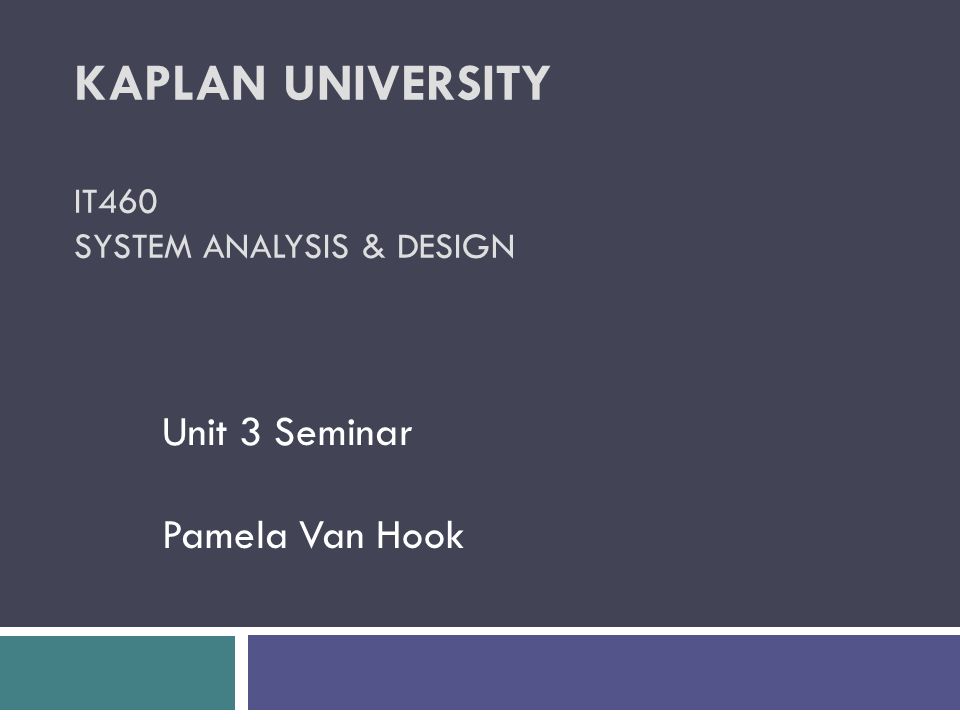 KAPLAN UNIVERSITY

IT460
SYSTEM ANALYSIS & DESIGN

Unit 3 Seminar

Pamela Van Hook